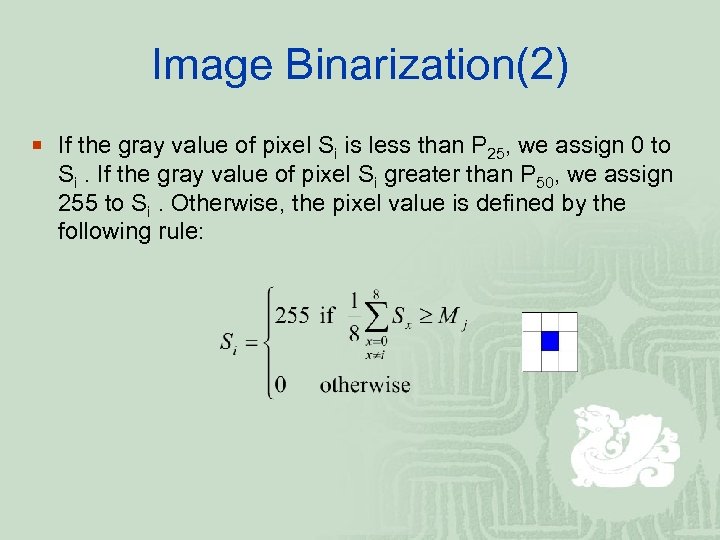 Image Binarization(2)

If the gray value of pixel $S_i$ is less than $P_{25}$, we assign 0 to $S_i$ . If the gray value of pixel $S_i$ greater than $P_{50}$, we assign 255 to $S_i$ . Otherwise, the pixel value is defined by the following rule:

$S_i = \begin{cases} 255 \text{ if } \frac{1}{8}\sum_{\substack{x=0 \\ x \neq i}}^{8} S_x \geq M_j \\ 0 \quad \text{otherwise} \end{cases}$